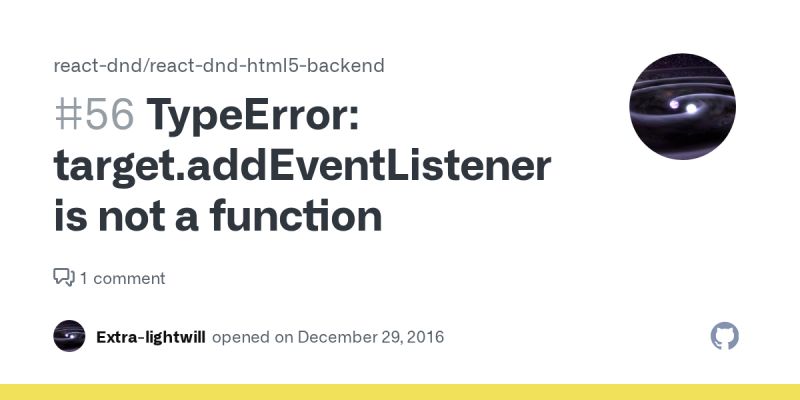 react-dnd/react-dnd-html5-backend

#56 TypeError: target.addEventListener is not a function

1 comment

Extra-lightwill opened on December 29, 2016